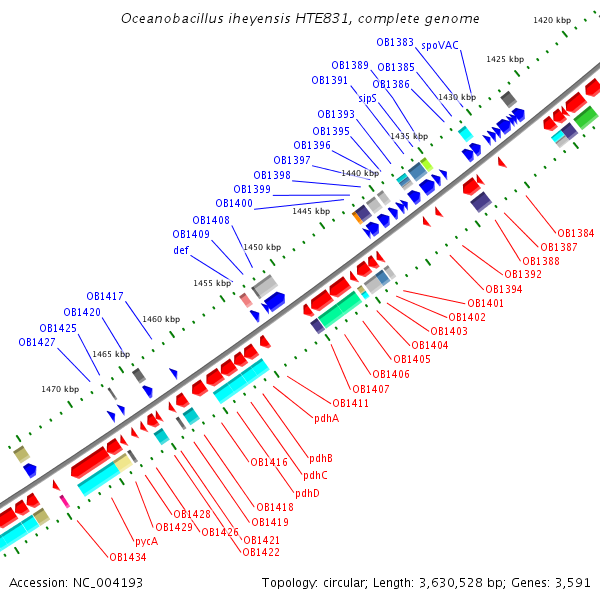 Oceanobacillus iheyensis HTE831, complete genome

1420 kbp
1425 kbp
1430 kbp
1435 kbp
1440 kbp
1445 kbp
1450 kbp
1455 kbp
1460 kbp
1465 kbp
1470 kbp

OB1383
spoVAC
OB1389
OB1385
OB1391
OB1386
sipS
OB1393
OB1395
OB1396
OB1397
OB1398
OB1399
OB1400
OB1408
OB1409
def
OB1417
OB1420
OB1425
OB1427

OB1384
OB1387
OB1388
OB1392
OB1394
OB1401
OB1402
OB1403
OB1404
OB1405
OB1406
OB1407
OB1411
pdhA
pdhB
pdhC
pdhD
OB1416
OB1418
OB1419
OB1421
OB1422
OB1426
OB1428
OB1429
pycA
OB1434

Accession: NC_004193
Topology: circular; Length: 3,630,528 bp; Genes: 3,591